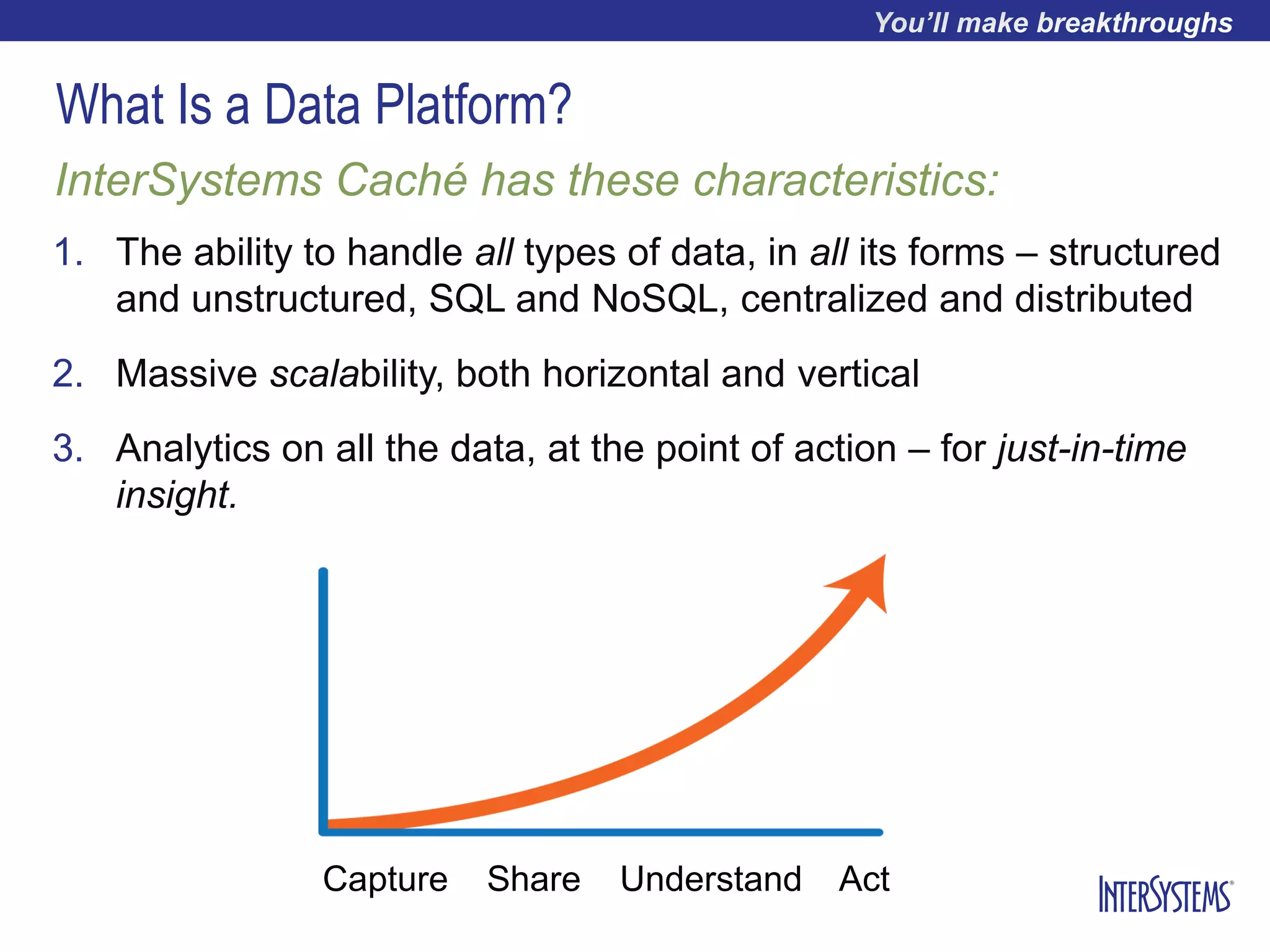 You'll make breakthroughs

What Is a Data Platform?

InterSystems Caché has these characteristics:

1. The ability to handle all types of data, in all its forms – structured and unstructured, SQL and NoSQL, centralized and distributed

2. Massive scalability, both horizontal and vertical

3. Analytics on all the data, at the point of action – for just-in-time insight.

Capture Share Understand Act

INTERSYSTEMS®